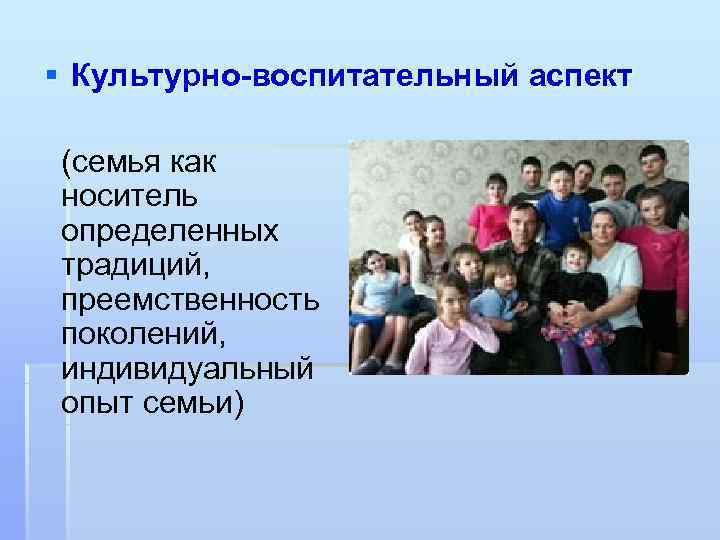 ▪ Культурно-воспитательный аспект

(семья как носитель определенных традиций, преемственность поколений, индивидуальный опыт семьи)